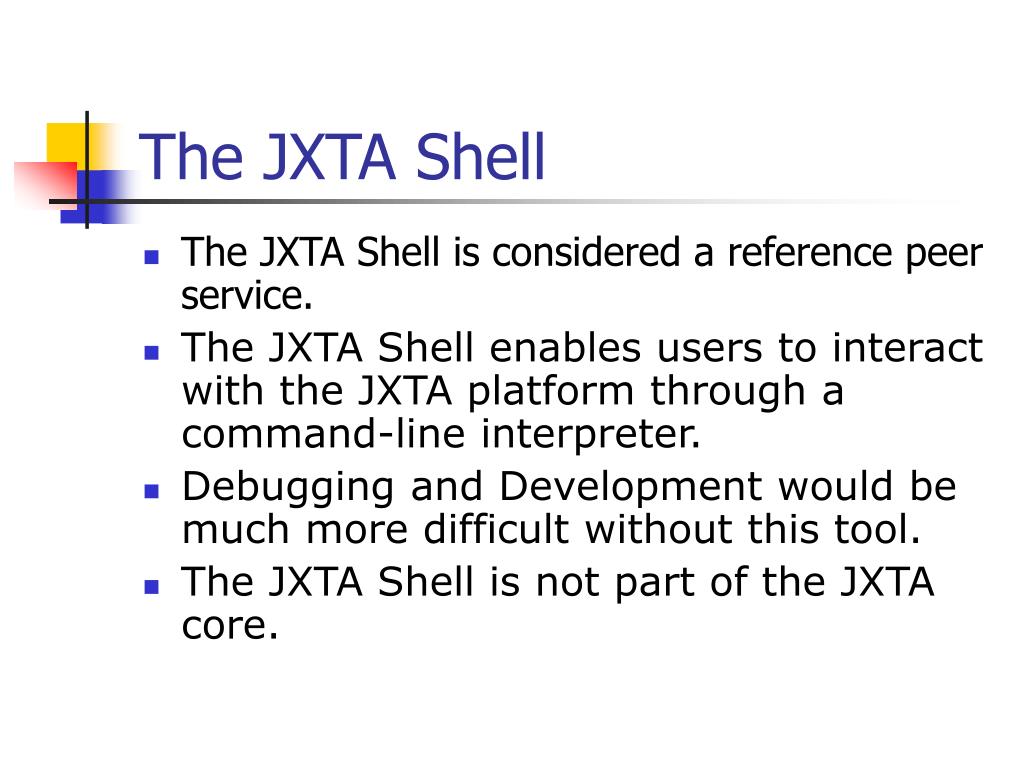 The JXTA Shell

- The JXTA Shell is considered a reference peer service.
- The JXTA Shell enables users to interact with the JXTA platform through a command-line interpreter.
- Debugging and Development would be much more difficult without this tool.
- The JXTA Shell is not part of the JXTA core.